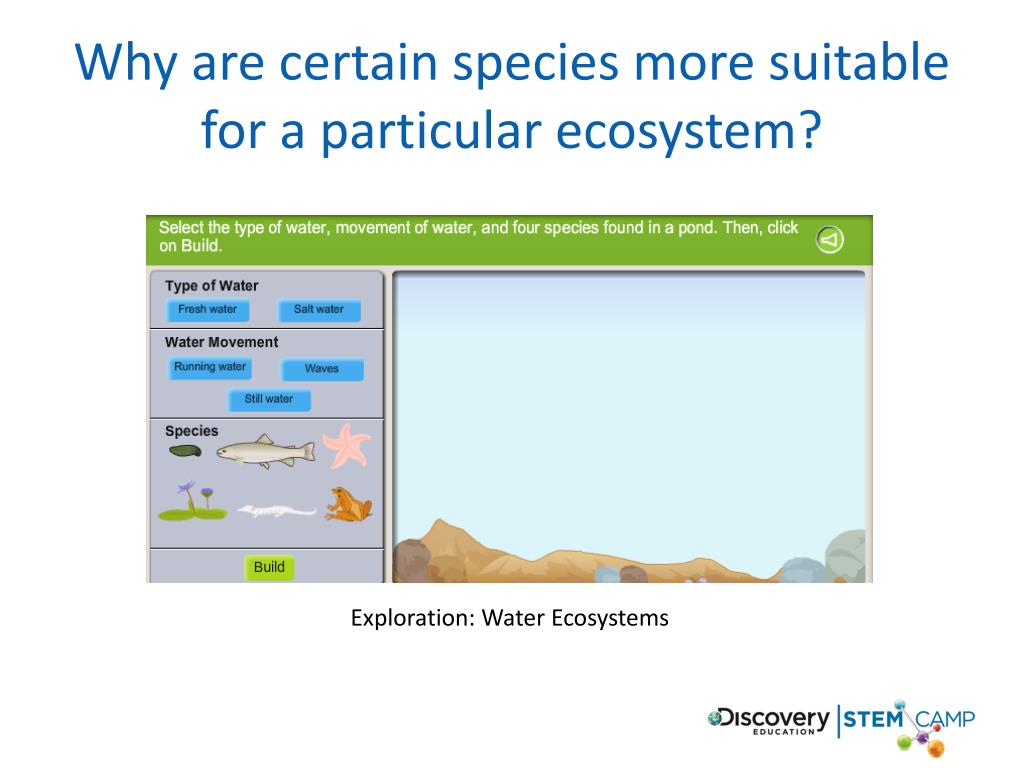 Why are certain species more suitable for a particular ecosystem?

Select the type of water, movement of water, and four species found in a pond. Then, click on Build.

Type of Water

Fresh water

Salt water

Water Movement

Running water

Waves

Still water

Species

Build

Exploration: Water Ecosystems

Discovery EDUCATION | STEM CAMP